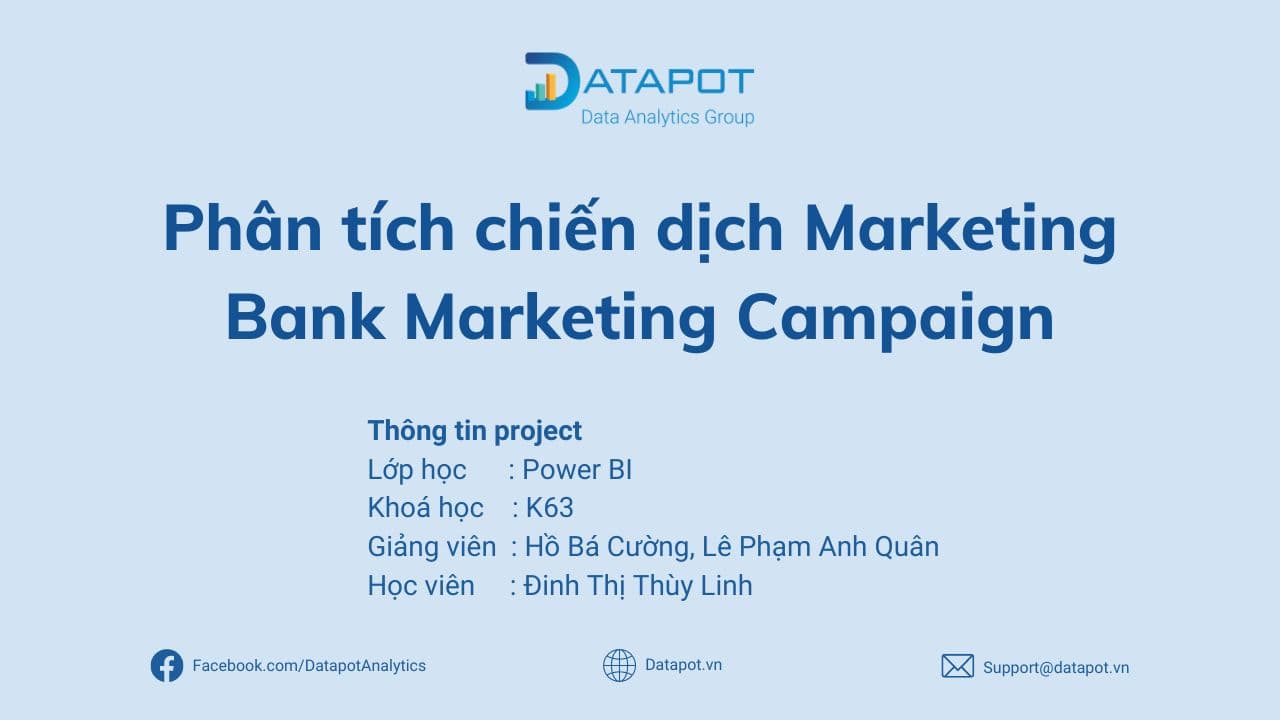 DATAPOT
Data Analytics Group

Phân tích chiến dịch Marketing
Bank Marketing Campaign

Thông tin project
Lớp học : Power BI
Khoá học : K63
Giảng viên : Hồ Bá Cường, Lê Phạm Anh Quân
Học viên : Đinh Thị Thùy Linh

Facebook.com/DatapotAnalytics
Datapot.vn
Support@datapot.vn